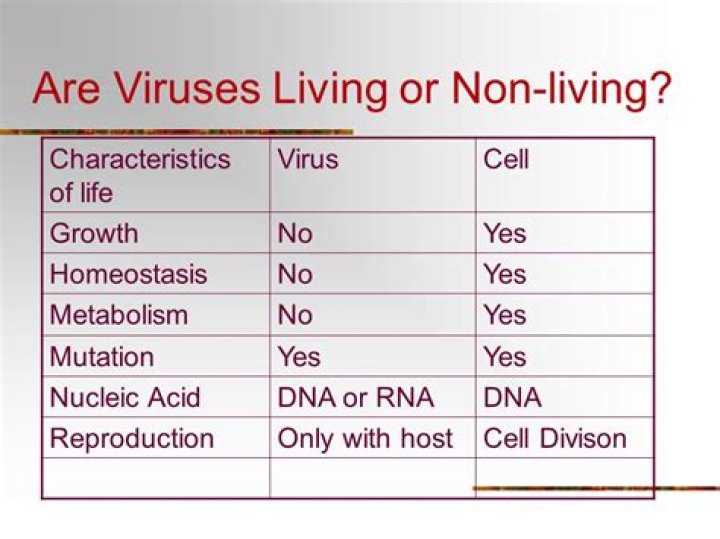 Are Viruses Living or Non-living?

| Characteristics of life | Virus | Cell |
|---|---|---|
| Growth | No | Yes |
| Homeostasis | No | Yes |
| Metabolism | No | Yes |
| Mutation | Yes | Yes |
| Nucleic Acid | DNA or RNA | DNA |
| Reproduction | Only with host | Cell Divison |
| | | |